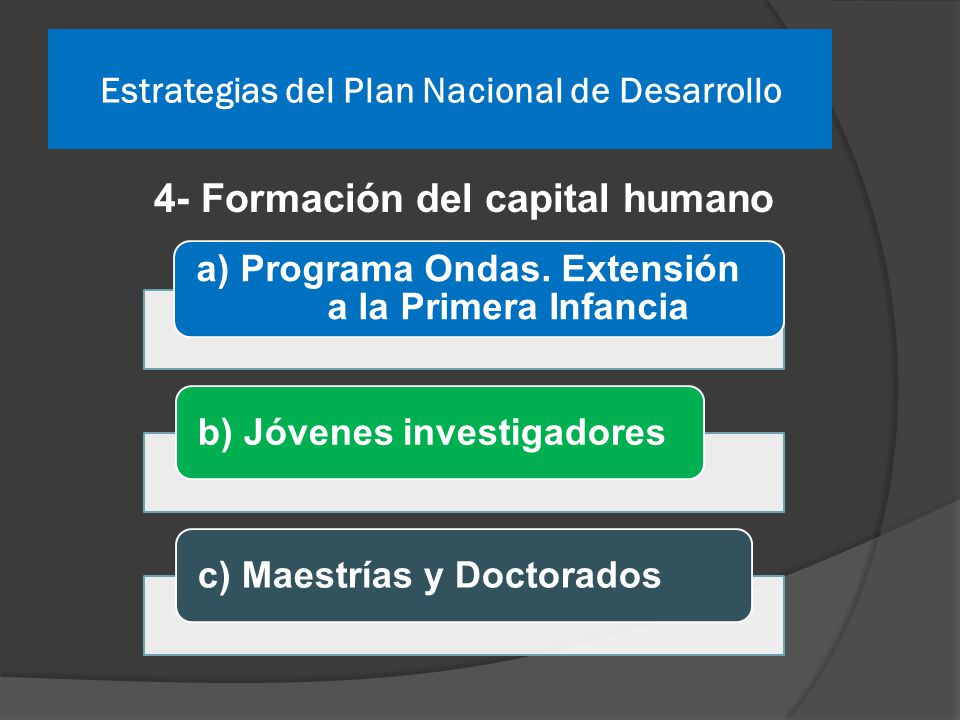 Estrategias del Plan Nacional de Desarrollo

4- Formación del capital humano

a) Programa Ondas. Extensión a la Primera Infancia

b) Jóvenes investigadores

c) Maestrías y Doctorados